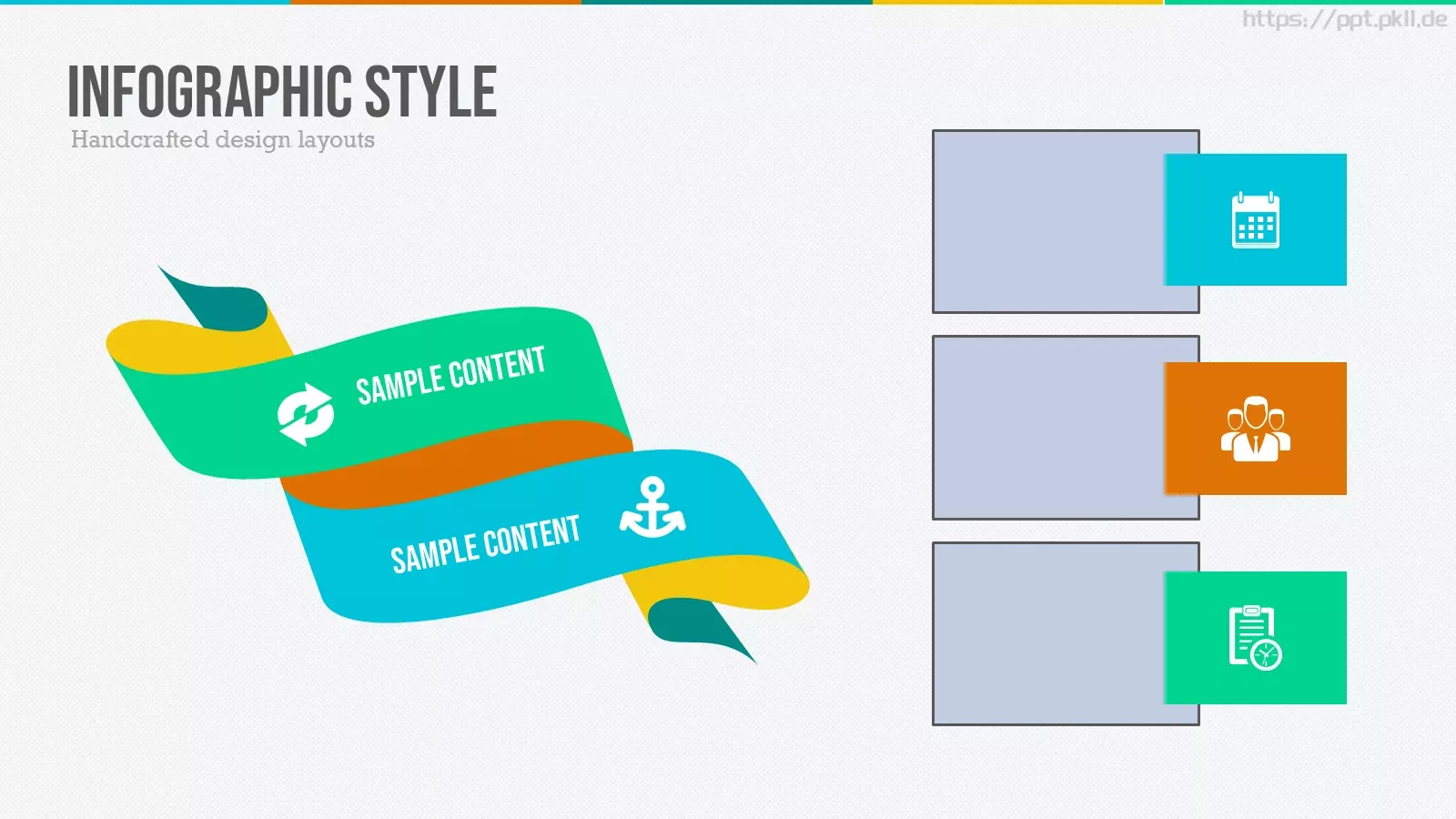 https://ppt.pkll.de

INFOGRAPHIC STYLE
Handcrafted design layouts

SAMPLE CONTENT

SAMPLE CONTENT